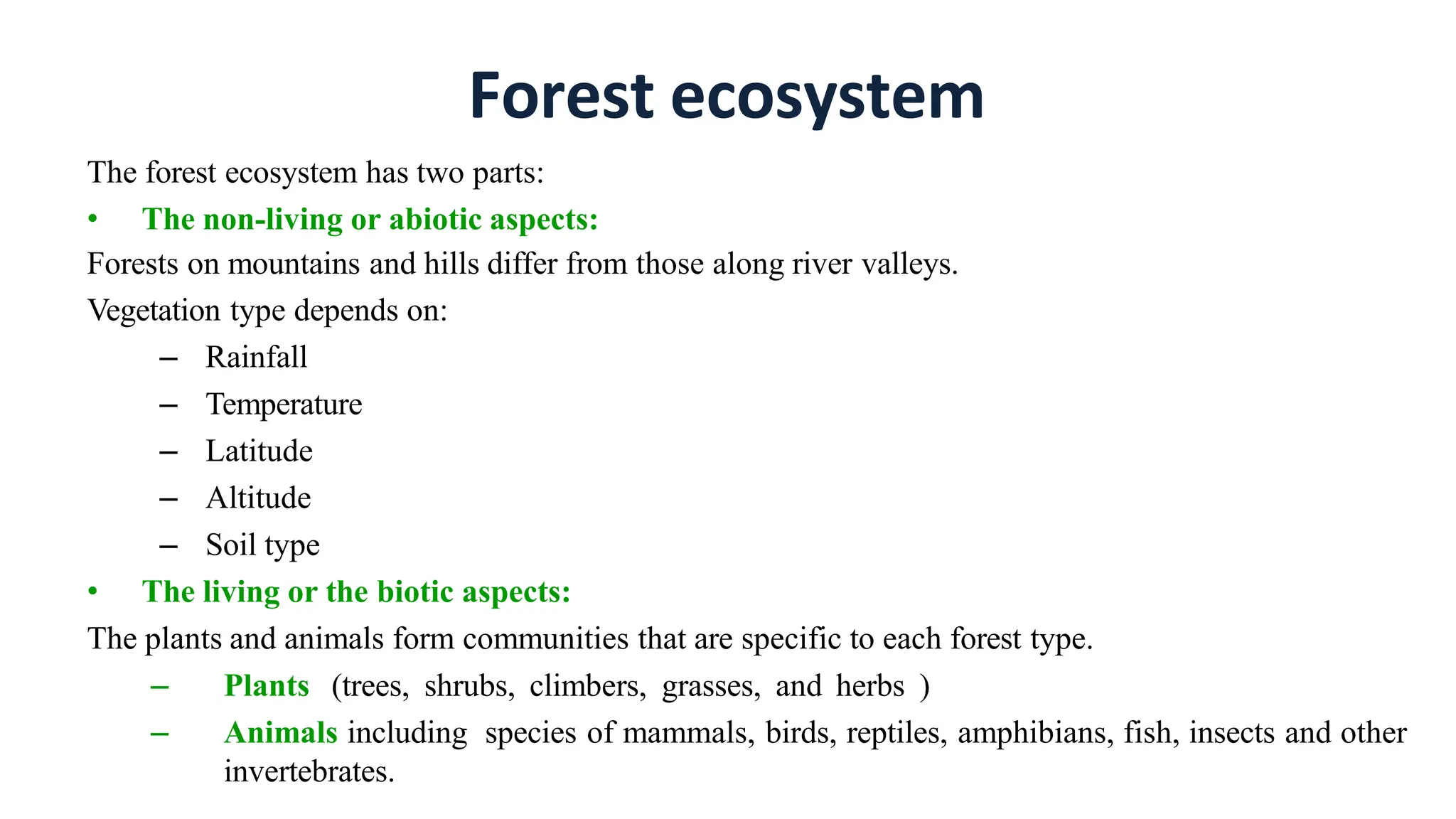 Forest ecosystem

The forest ecosystem has two parts:

• The non-living or abiotic aspects:

Forests on mountains and hills differ from those along river valleys.

Vegetation type depends on:

– Rainfall
– Temperature
– Latitude
– Altitude
– Soil type

• The living or the biotic aspects:

The plants and animals form communities that are specific to each forest type.

– Plants (trees, shrubs, climbers, grasses, and herbs )
– Animals including species of mammals, birds, reptiles, amphibians, fish, insects and other invertebrates.